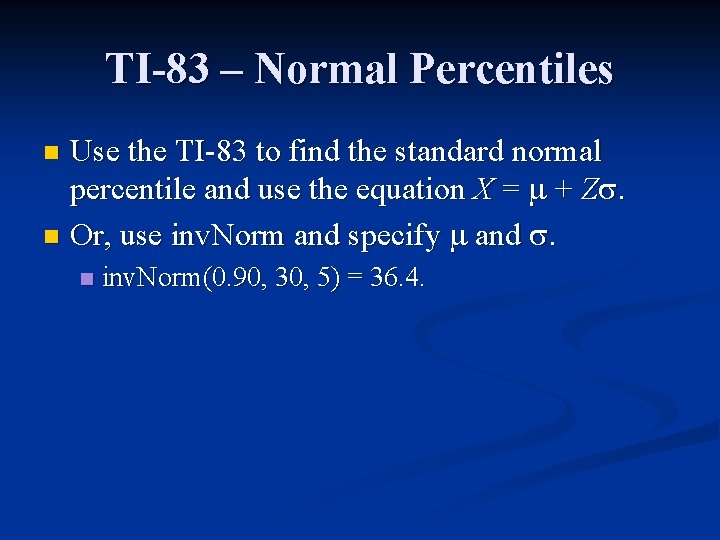 TI-83 – Normal Percentiles

Use the TI-83 to find the standard normal percentile and use the equation $X = \mu + Z\sigma$.

Or, use invNorm and specify $\mu$ and $\sigma$.

invNorm(0.90, 30, 5) = 36.4.